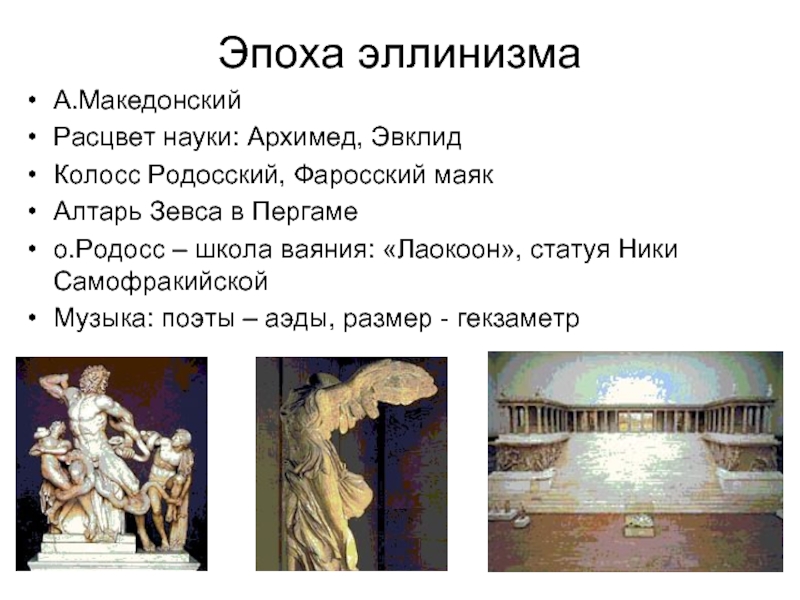 Эпоха эллинизма

• А.Македонский
• Расцвет науки: Архимед, Эвклид
• Колосс Родосский, Фаросский маяк
• Алтарь Зевса в Пергаме
• о.Родосс – школа ваяния: «Лаокоон», статуя Ники Самофракийской
• Музыка: поэты – аэды, размер - гекзаметр